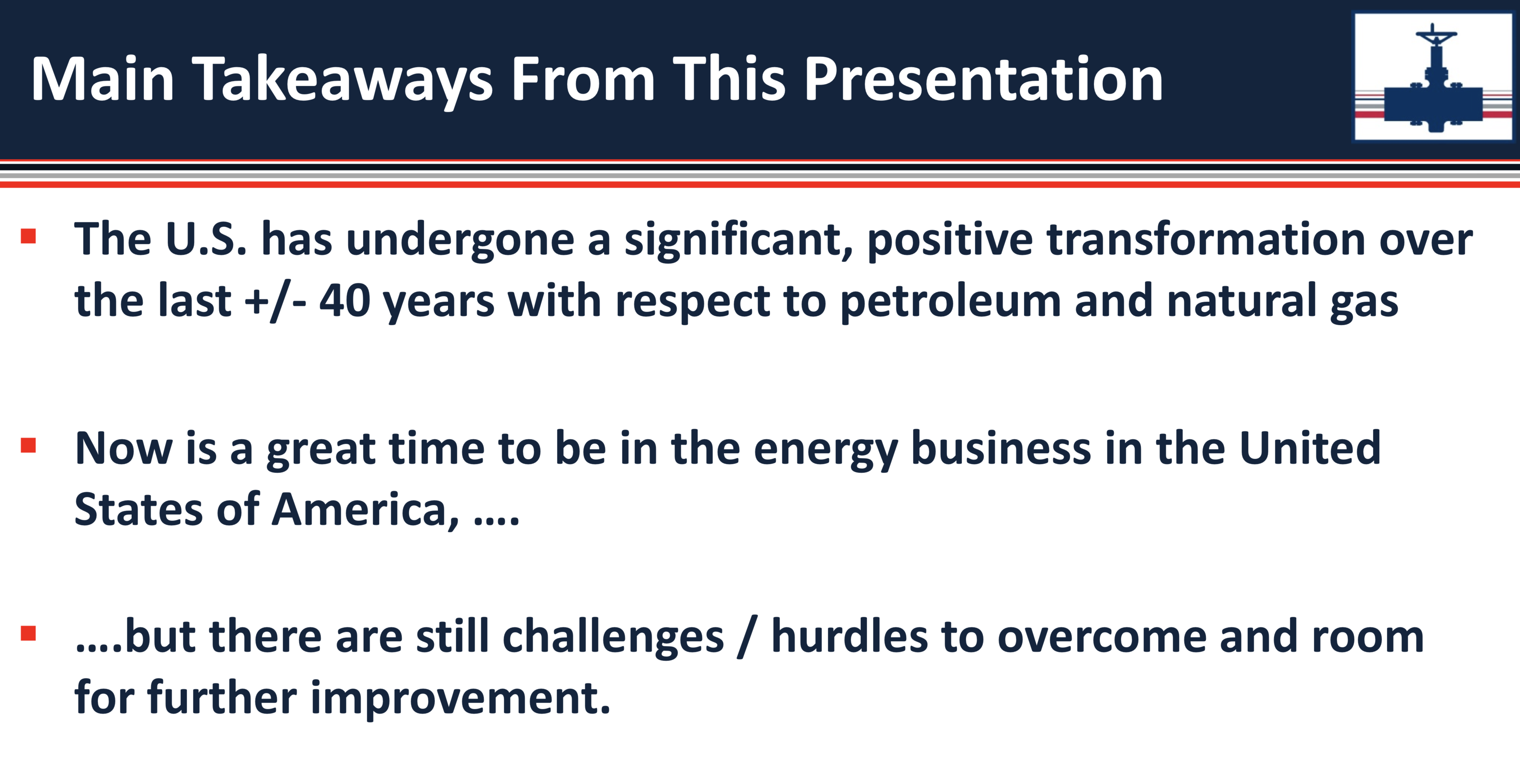 Main Takeaways From This Presentation

▪ The U.S. has undergone a significant, positive transformation over the last +/- 40 years with respect to petroleum and natural gas

▪ Now is a great time to be in the energy business in the United States of America, ….

▪ ….but there are still challenges / hurdles to overcome and room for further improvement.